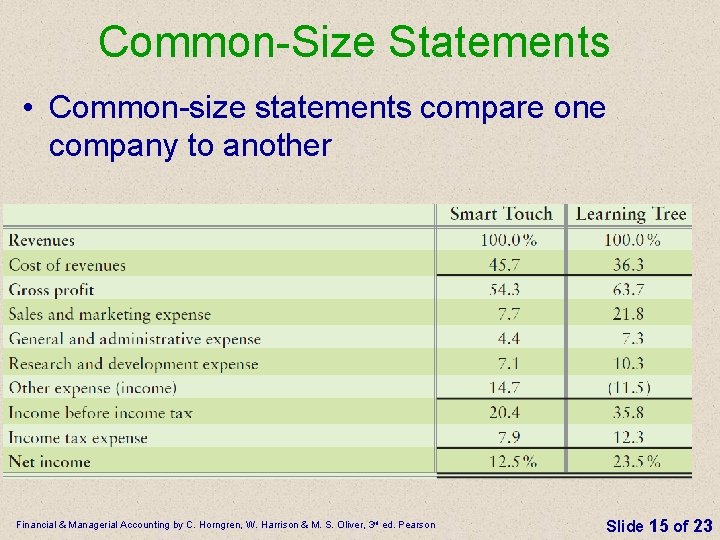 Common-Size Statements

• Common-size statements compare one company to another

|  | Smart Touch | Learning Tree |
|---|---|---|
| Revenues | 100.0% | 100.0% |
| Cost of revenues | 45.7 | 36.3 |
| Gross profit | 54.3 | 63.7 |
| Sales and marketing expense | 7.7 | 21.8 |
| General and administrative expense | 4.4 | 7.3 |
| Research and development expense | 7.1 | 10.3 |
| Other expense (income) | 14.7 | (11.5) |
| Income before income tax | 20.4 | 35.8 |
| Income tax expense | 7.9 | 12.3 |
| Net income | 12.5% | 23.5% |

Financial & Managerial Accounting by C. Horngren, W. Harrison & M. S. Oliver, 3rd ed. Pearson

Slide 15 of 23